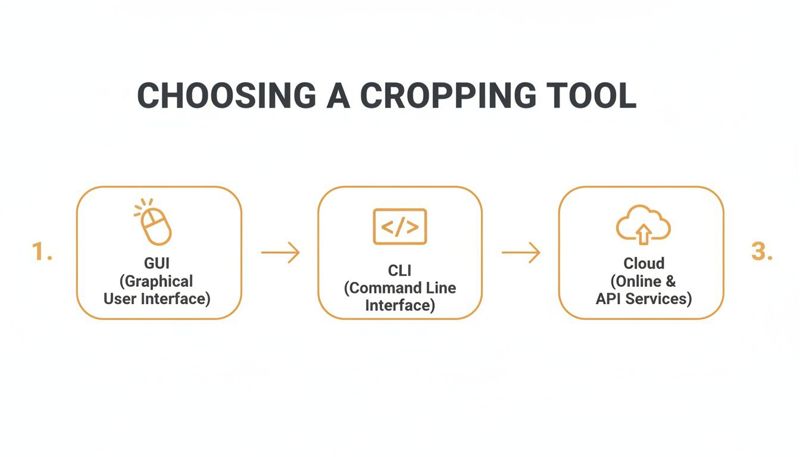 CHOOSING A CROPPING TOOL

1.

GUI (Graphical User Interface)

</>

CLI (Command Line Interface)

Cloud (Online & API Services)

3.